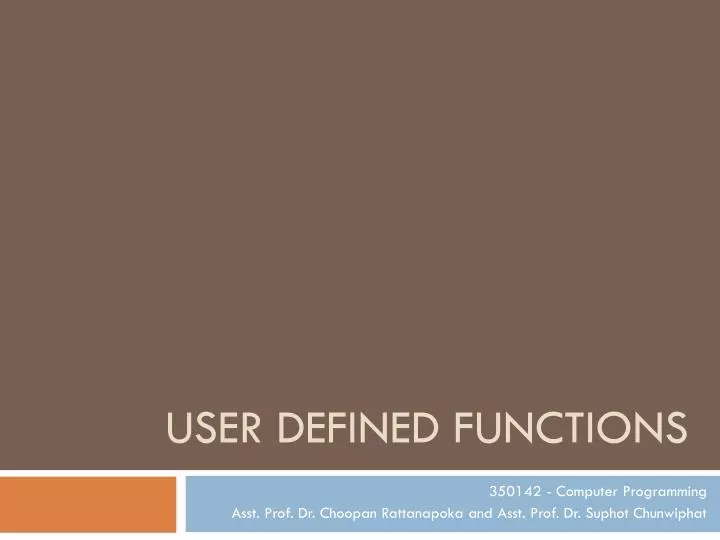 USER DEFINED FUNCTIONS

350142 - Computer Programming
Asst. Prof. Dr. Choopan Rattanapoka and Asst. Prof. Dr. Suphot Chunwiphat